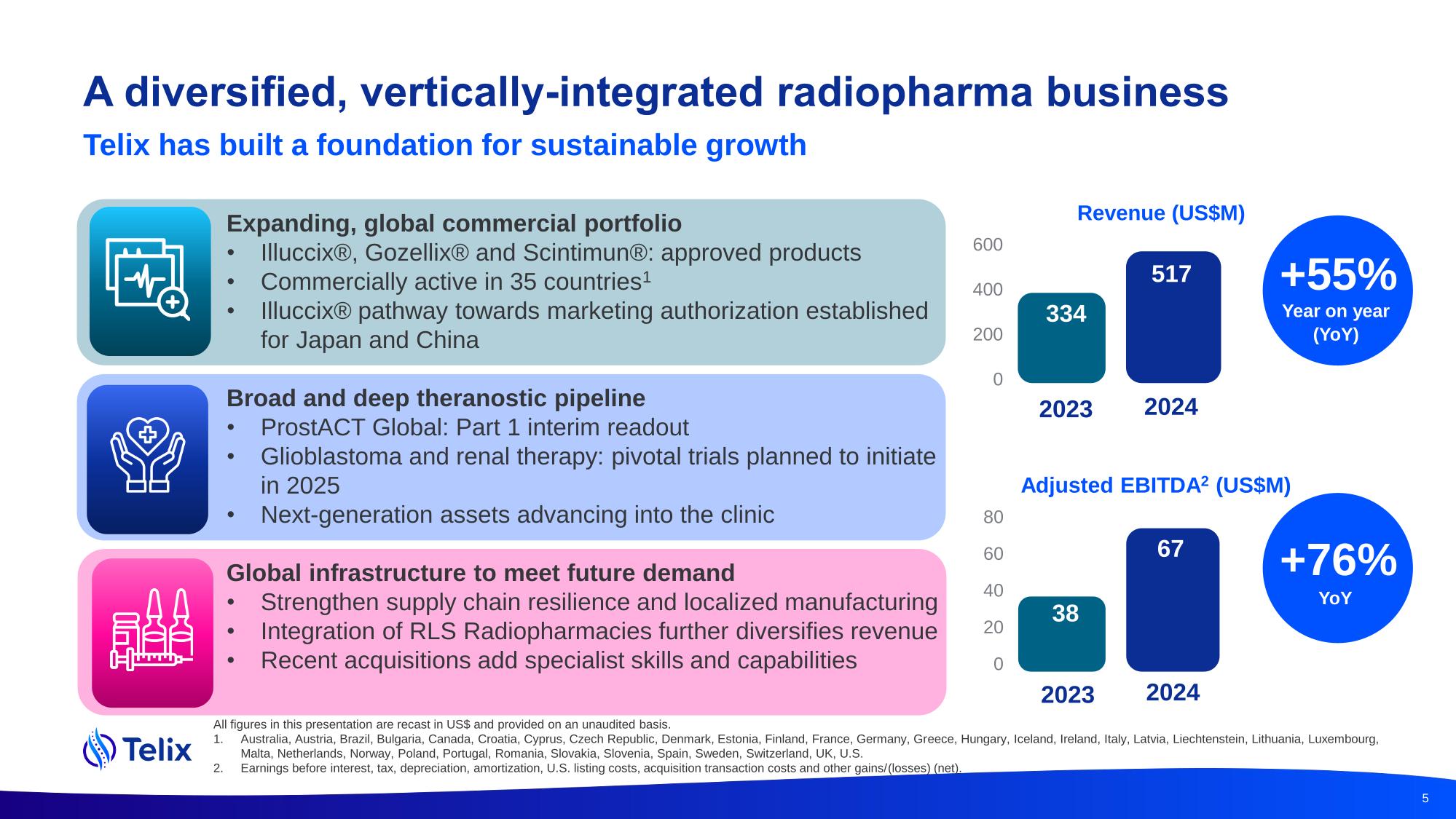 A diversified, vertically-integrated radiopharma business

Telix has built a foundation for sustainable growth

Expanding, global commercial portfolio
• Illuccix®, Gozellix® and Scintimun®: approved products
• Commercially active in 35 countries$^1$
• Illuccix® pathway towards marketing authorization established for Japan and China

Broad and deep theranostic pipeline
• ProstACT Global: Part 1 interim readout
• Glioblastoma and renal therapy: pivotal trials planned to initiate in 2025
• Next-generation assets advancing into the clinic

Global infrastructure to meet future demand
• Strengthen supply chain resilience and localized manufacturing
• Integration of RLS Radiopharmacies further diversifies revenue
• Recent acquisitions add specialist skills and capabilities

Revenue (US$M)
600
400
200
0
334
517
2023
2024

+55%
Year on year (YoY)

Adjusted EBITDA$^2$ (US$M)
80
60
40
20
0
38
67
2023
2024

+76%
YoY

Telix

All figures in this presentation are recast in US$ and provided on an unaudited basis.
1. Australia, Austria, Brazil, Bulgaria, Canada, Croatia, Cyprus, Czech Republic, Denmark, Estonia, Finland, France, Germany, Greece, Hungary, Iceland, Ireland, Italy, Latvia, Liechtenstein, Lithuania, Luxembourg, Malta, Netherlands, Norway, Poland, Portugal, Romania, Slovakia, Slovenia, Spain, Sweden, Switzerland, UK, U.S.
2. Earnings before interest, tax, depreciation, amortization, U.S. listing costs, acquisition transaction costs and other gains/(losses) (net).

5